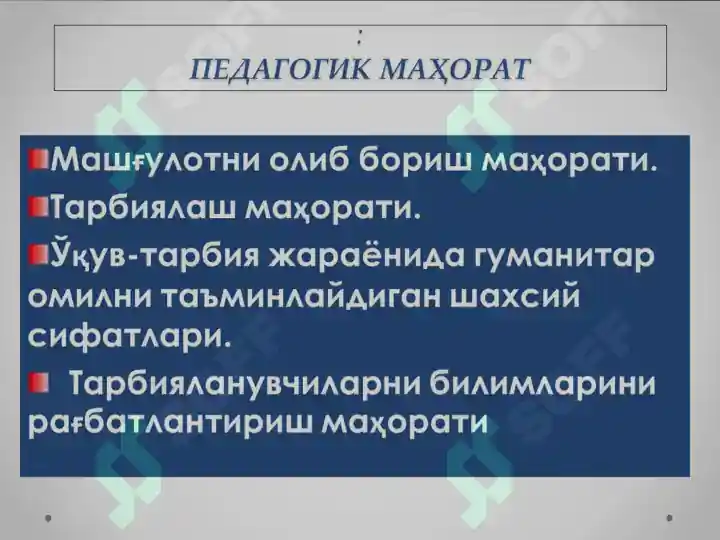 :
ПЕДАГОГИК МАҲОРАТ

Машғулотни олиб бориш маҳорати.

Тарбиялаш маҳорати.

Ўқув-тарбия жараёнида гуманитар омилни таъминлайдиган шахсий сифатлари.

Тарбияланувчиларни билимларини рағбатлантириш маҳорати